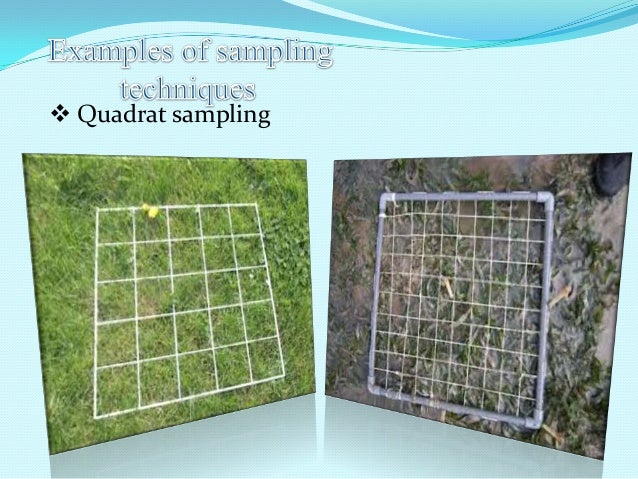 Examples of sampling techniques

❖ Quadrat sampling